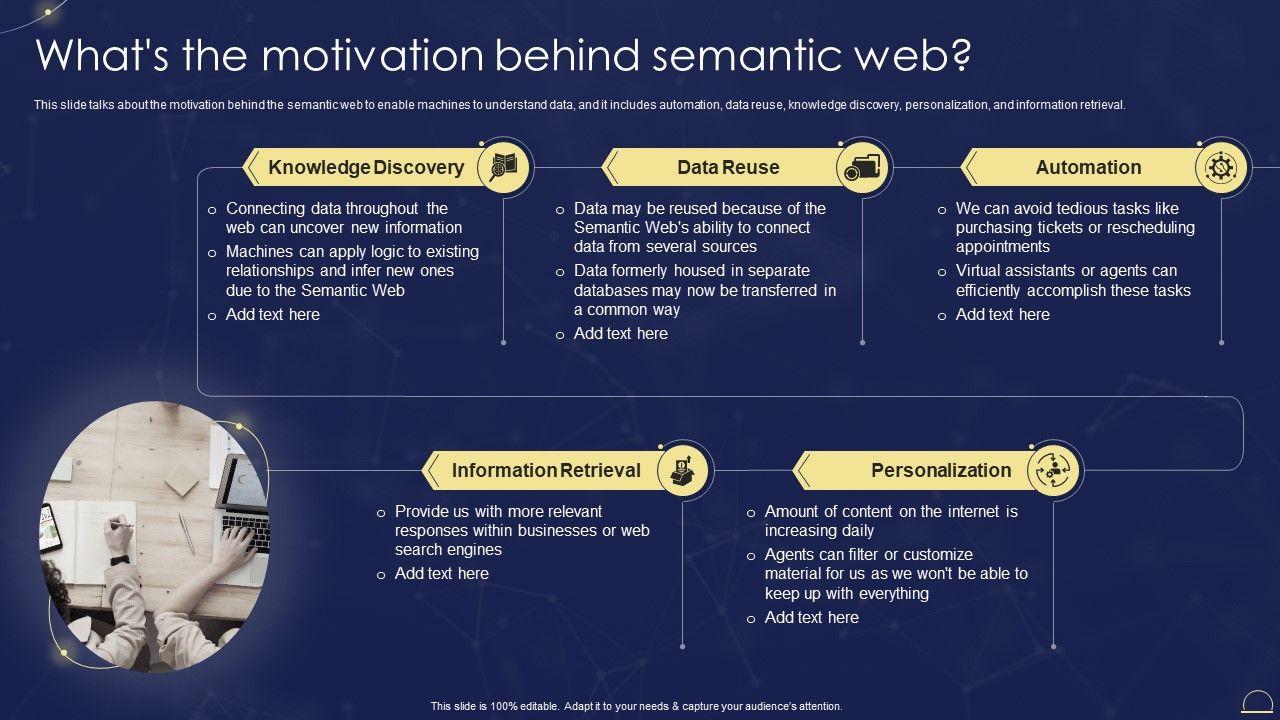 What's the motivation behind semantic web?

This slide talks about the motivation behind the semantic web to enable machines to understand data, and it includes automation, data reuse, knowledge discovery, personalization, and information retrieval.

Knowledge Discovery

o Connecting data throughout the web can uncover new information
o Machines can apply logic to existing relationships and infer new ones due to the Semantic Web
o Add text here

Data Reuse

o Data may be reused because of the Semantic Web's ability to connect data from several sources
o Data formerly housed in separate databases may now be transferred in a common way
o Add text here

Automation

o We can avoid tedious tasks like purchasing tickets or rescheduling appointments
o Virtual assistants or agents can efficiently accomplish these tasks
o Add text here

Information Retrieval

o Provide us with more relevant responses within businesses or web search engines
o Add text here

Personalization

o Amount of content on the internet is increasing daily
o Agents can filter or customize material for us as we won't be able to keep up with everything
o Add text here

This slide is 100% editable. Adapt it to your needs & capture your audience's attention.